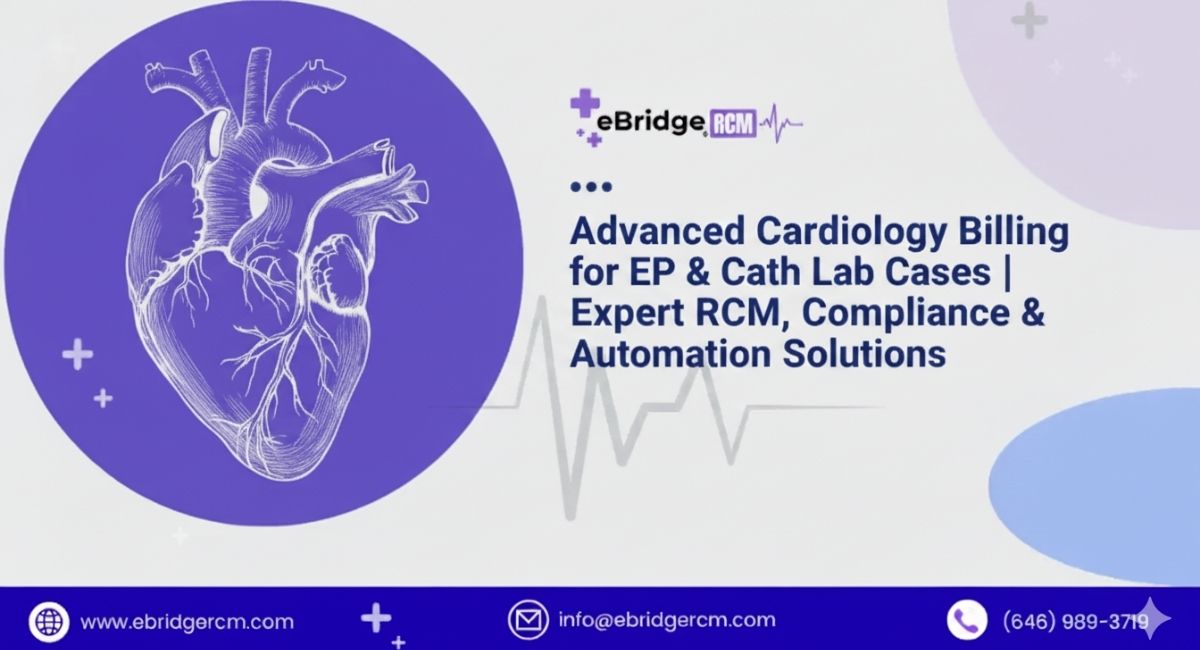 eBridge RCM

Advanced Cardiology Billing for EP & Cath Lab Cases | Expert RCM, Compliance & Automation Solutions

www.ebridgercm.com
info@ebridgercm.com
(646) 989-3719